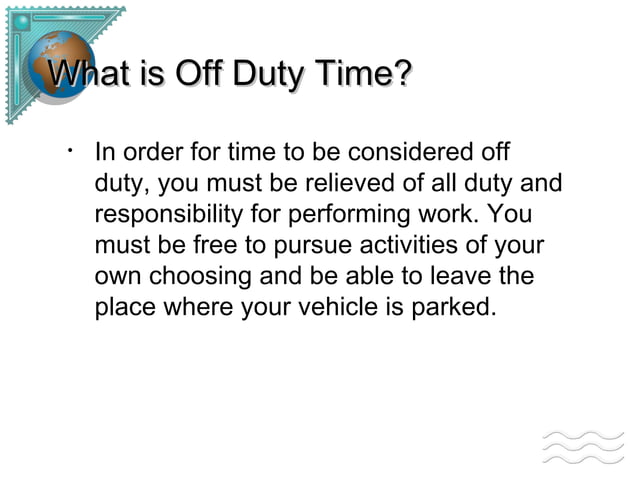 What is Off Duty Time?

• In order for time to be considered off duty, you must be relieved of all duty and responsibility for performing work. You must be free to pursue activities of your own choosing and be able to leave the place where your vehicle is parked.